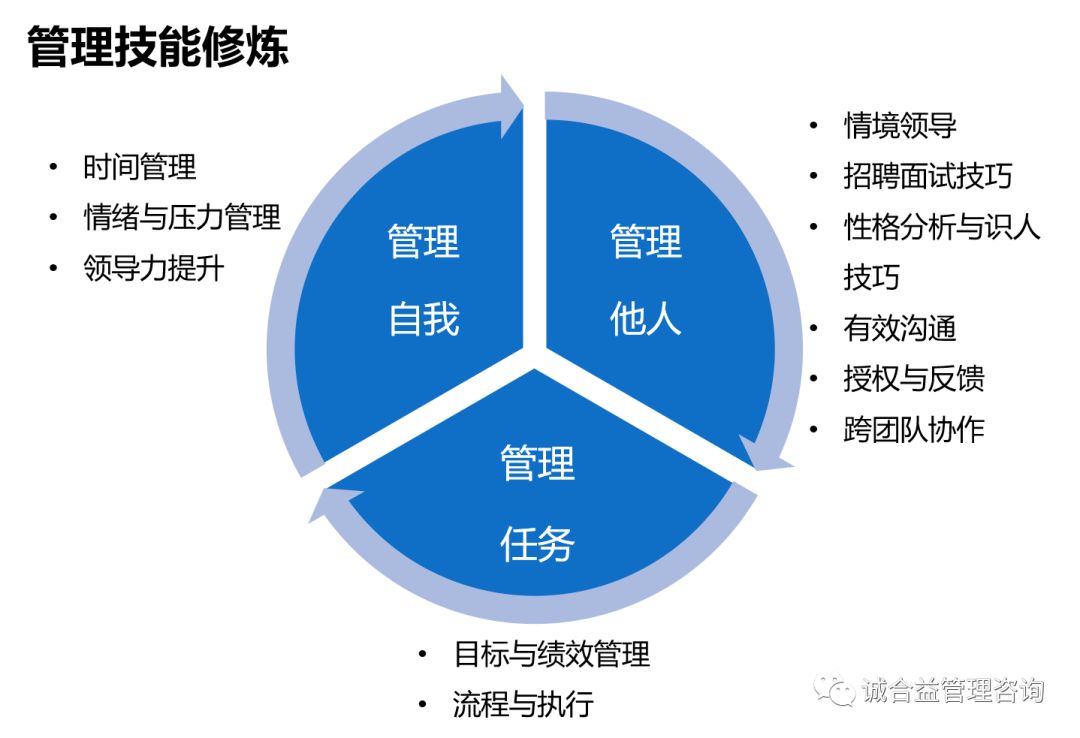 管理技能修炼

• 时间管理
• 情绪与压力管理
• 领导力提升

管理
自我

管理
他人

管理
任务

• 情境领导
• 招聘面试技巧
• 性格分析与识人技巧
• 有效沟通
• 授权与反馈
• 跨团队协作

• 目标与绩效管理
• 流程与执行

诚合益管理咨询